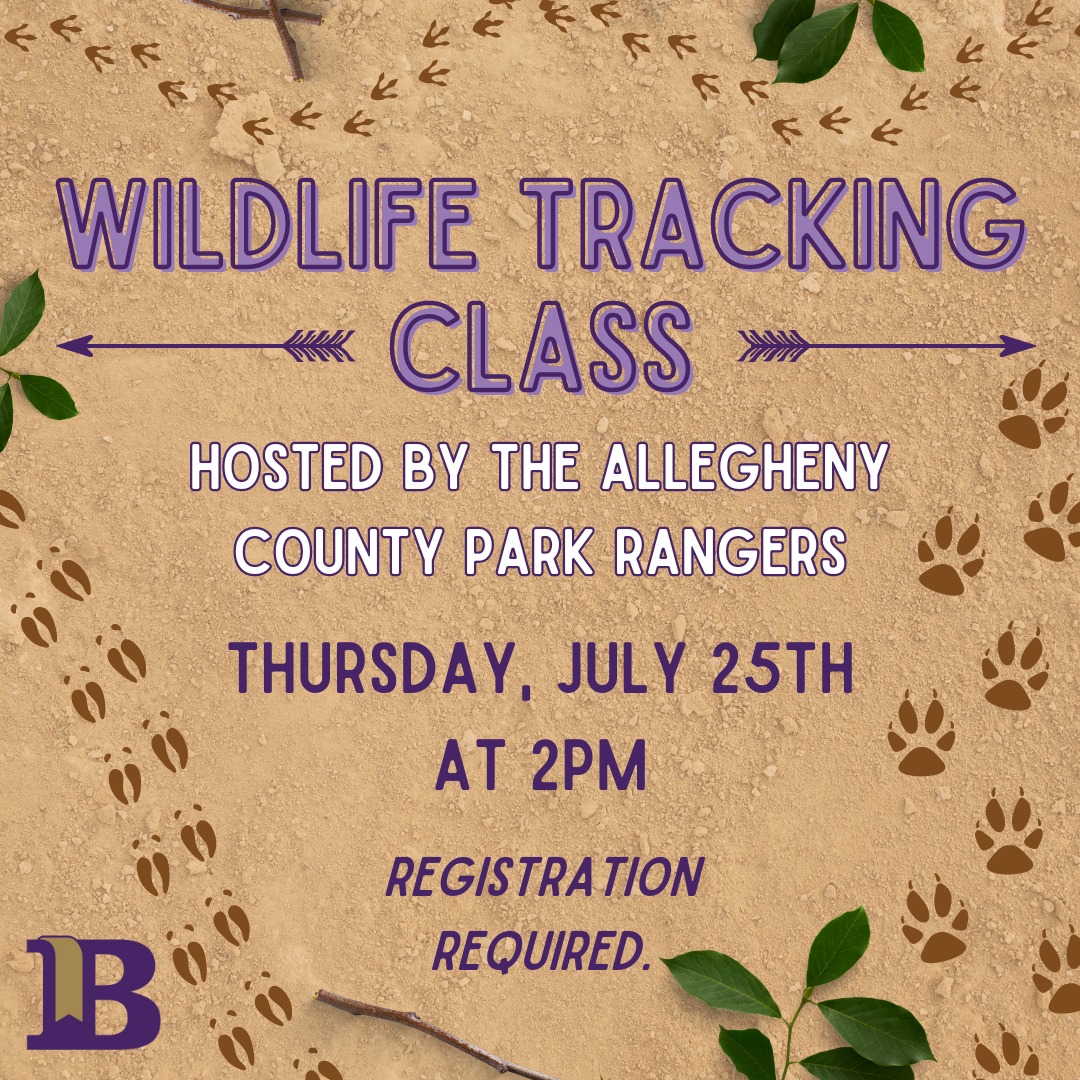 WILDLIFE TRACKING CLASS

HOSTED BY THE ALLEGHENY COUNTY PARK RANGERS

THURSDAY, JULY 25TH AT 2PM

REGISTRATION REQUIRED.

B